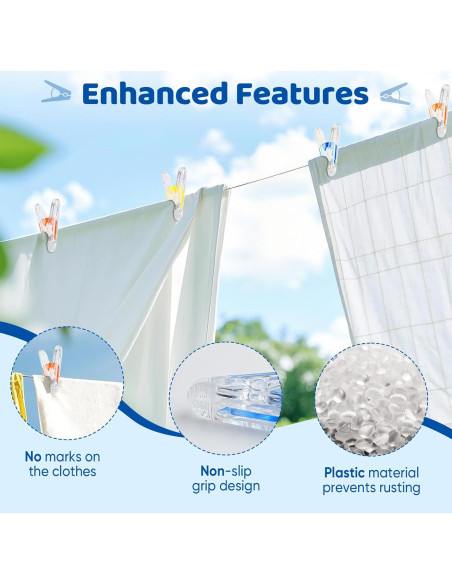 Enhanced Features

No marks on the clothes

Non-slip grip design

Plastic material prevents rusting